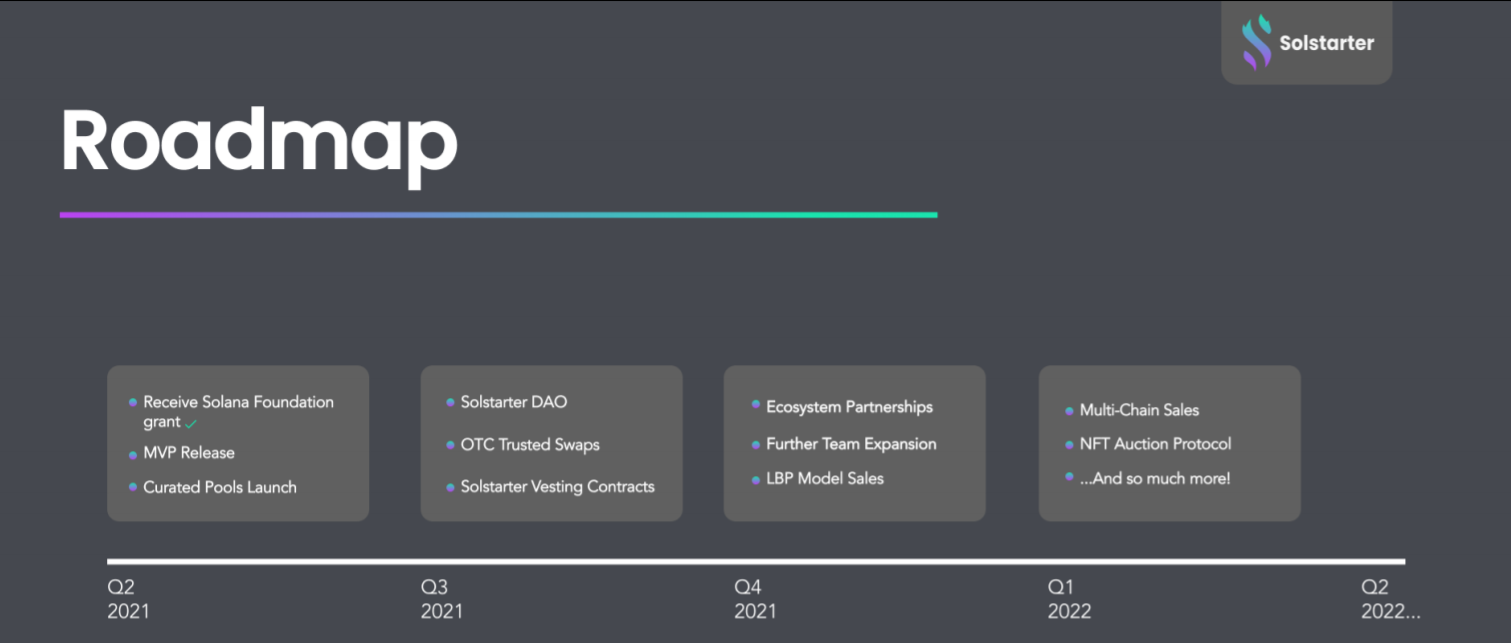 Solstarter

Roadmap

- Receive Solana Foundation grant ✓
- MVP Release
- Curated Pools Launch

- Solstarter DAO
- OTC Trusted Swaps
- Solstarter Vesting Contracts

- Ecosystem Partnerships
- Further Team Expansion
- LBP Model Sales

- Multi-Chain Sales
- NFT Auction Protocol
- ...And so much more!

Q2 2021

Q3 2021

Q4 2021

Q1 2022

Q2 2022...